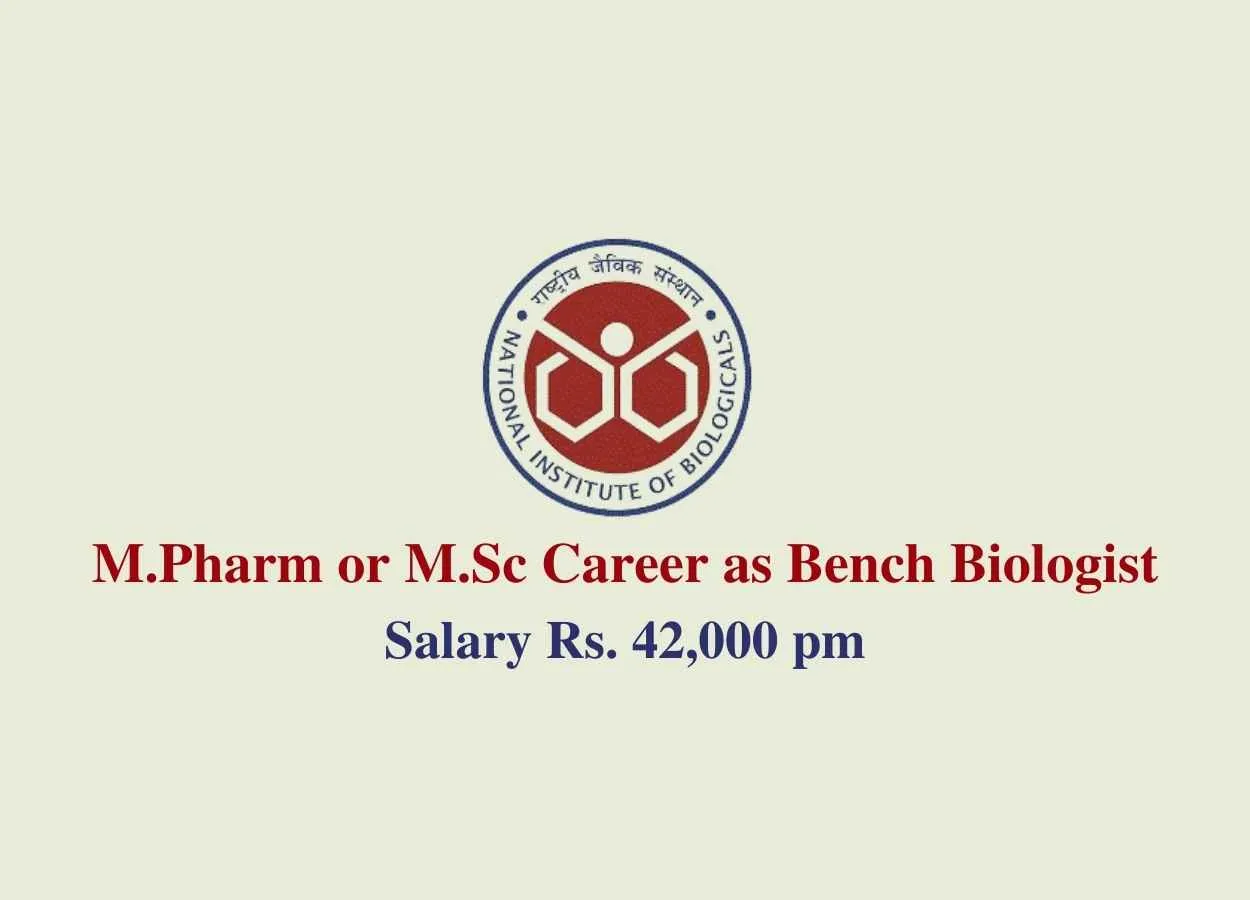 राष्ट्रीय जैविक संस्थान
NATIONAL INSTITUTE OF BIOLOGICALS

M.Pharm or M.Sc Career as Bench Biologist

Salary Rs. 42,000 pm